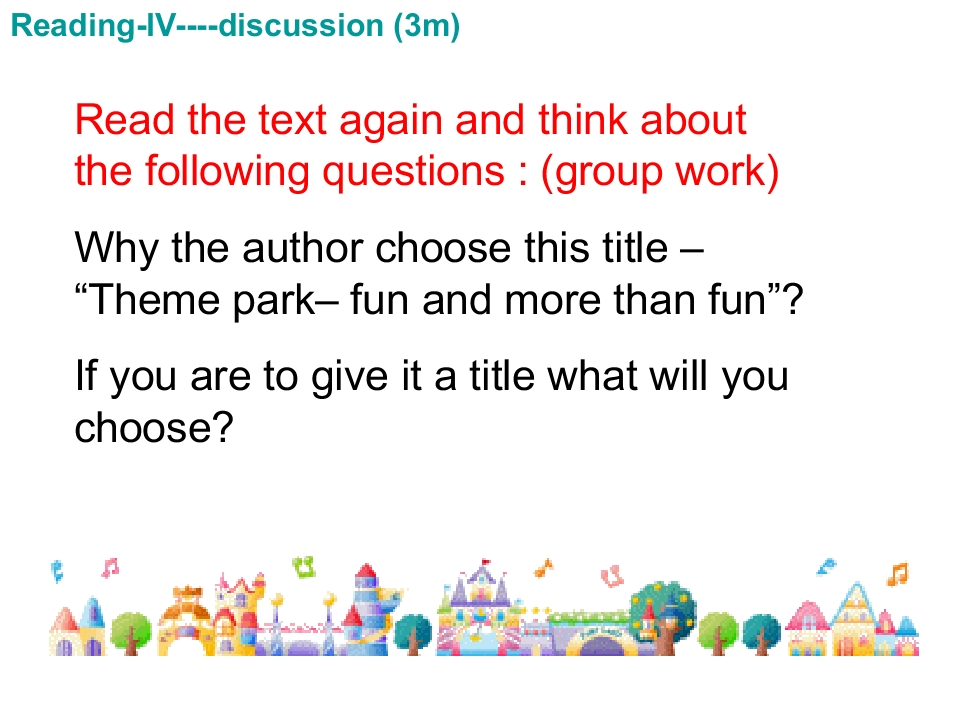 Reading-IV----discussion (3m)

Read the text again and think about the following questions : (group work)

Why the author choose this title – "Theme park– fun and more than fun"?

If you are to give it a title what will you choose?